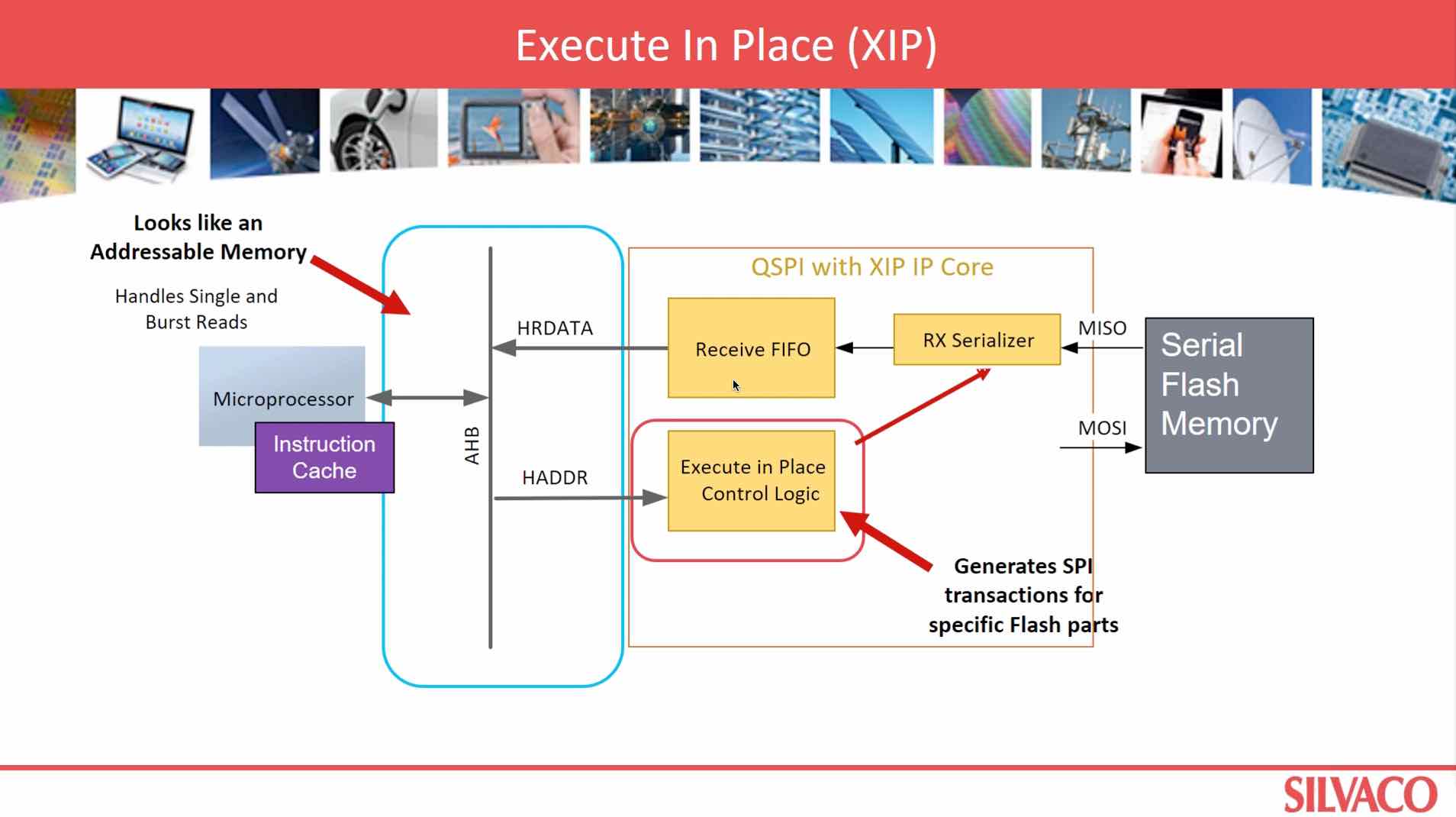 Execute In Place (XIP)

Looks like an Addressable Memory

Handles Single and Burst Reads

Microprocessor

Instruction Cache

AHB

HRDATA

HADDR

QSPI with XIP IP Core

Receive FIFO

RX Serializer

Execute in Place Control Logic

MISO

MOSI

Serial Flash Memory

Generates SPI transactions for specific Flash parts

SILVACO